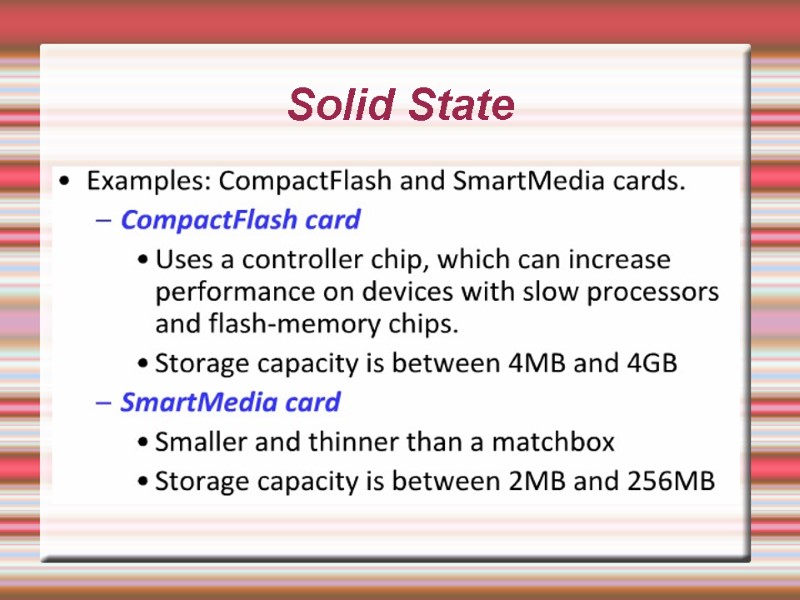 Solid State

• Examples: CompactFlash and SmartMedia cards.
– CompactFlash card
• Uses a controller chip, which can increase performance on devices with slow processors and flash-memory chips.
• Storage capacity is between 4MB and 4GB
– SmartMedia card
• Smaller and thinner than a matchbox
• Storage capacity is between 2MB and 256MB